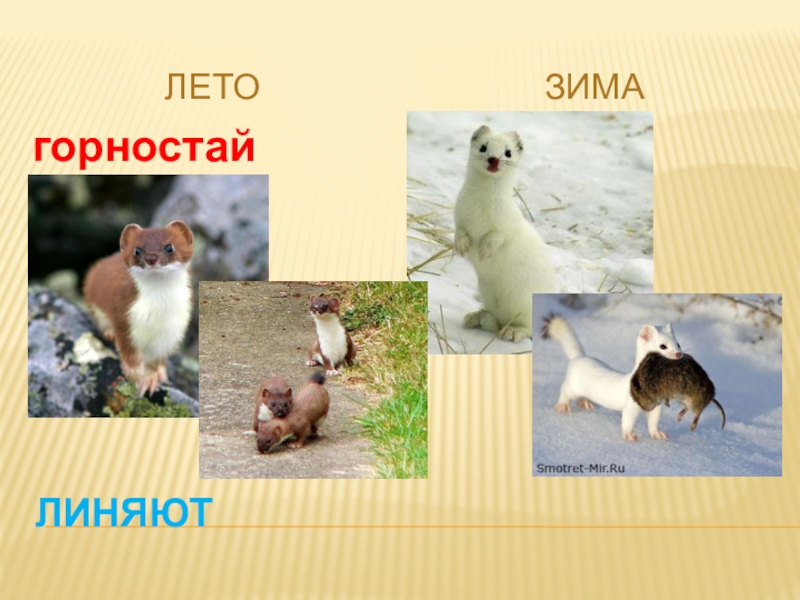 ЛЕТО

ЗИМА

горностай

Smotret-Mir.Ru

ЛИНЯЮТ